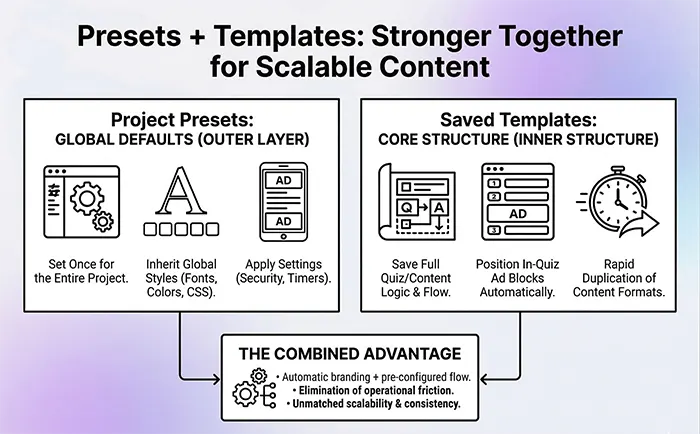 Presets + Templates: Stronger Together for Scalable Content

Project Presets:
GLOBAL DEFAULTS (OUTER LAYER)

A

AD

AD

Set Once for the Entire Project.

Inherit Global Styles (Fonts, Colors, CSS).

Apply Settings (Security, Timers).

Saved Templates:
CORE STRUCTURE (INNER STRUCTURE)

Q

A

1

2

AD

3

Save Full Quiz/Content Logic & Flow.

Position In-Quiz Ad Blocks Automatically.

Rapid Duplication of Content Formats.

THE COMBINED ADVANTAGE

• Automatic branding + pre-configured flow.
• Elimination of operational friction.
• Unmatched scalability & consistency.